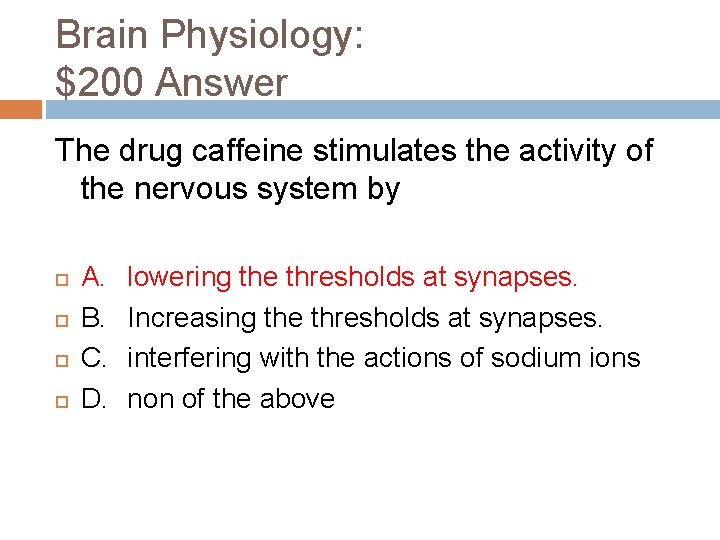 Brain Physiology:
\$200 Answer

The drug caffeine stimulates the activity of the nervous system by

A. lowering the thresholds at synapses.
B. Increasing the thresholds at synapses.
C. interfering with the actions of sodium ions
D. non of the above